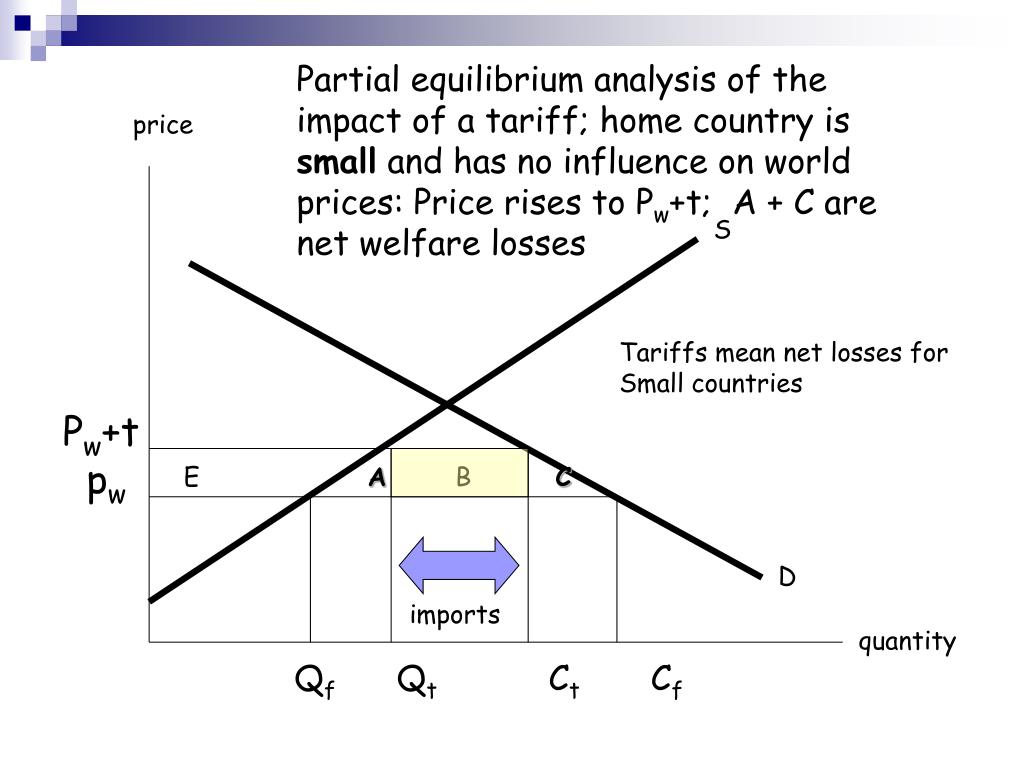 Partial equilibrium analysis of the impact of a tariff; home country is **small** and has no influence on world prices: Price rises to $P_w$+t; A + C are net welfare losses

price

S

Tariffs mean net losses for Small countries

$P_w$+t

$p_w$

E

A

B

C

D

imports

quantity

$Q_f$ $Q_t$ $C_t$ $C_f$